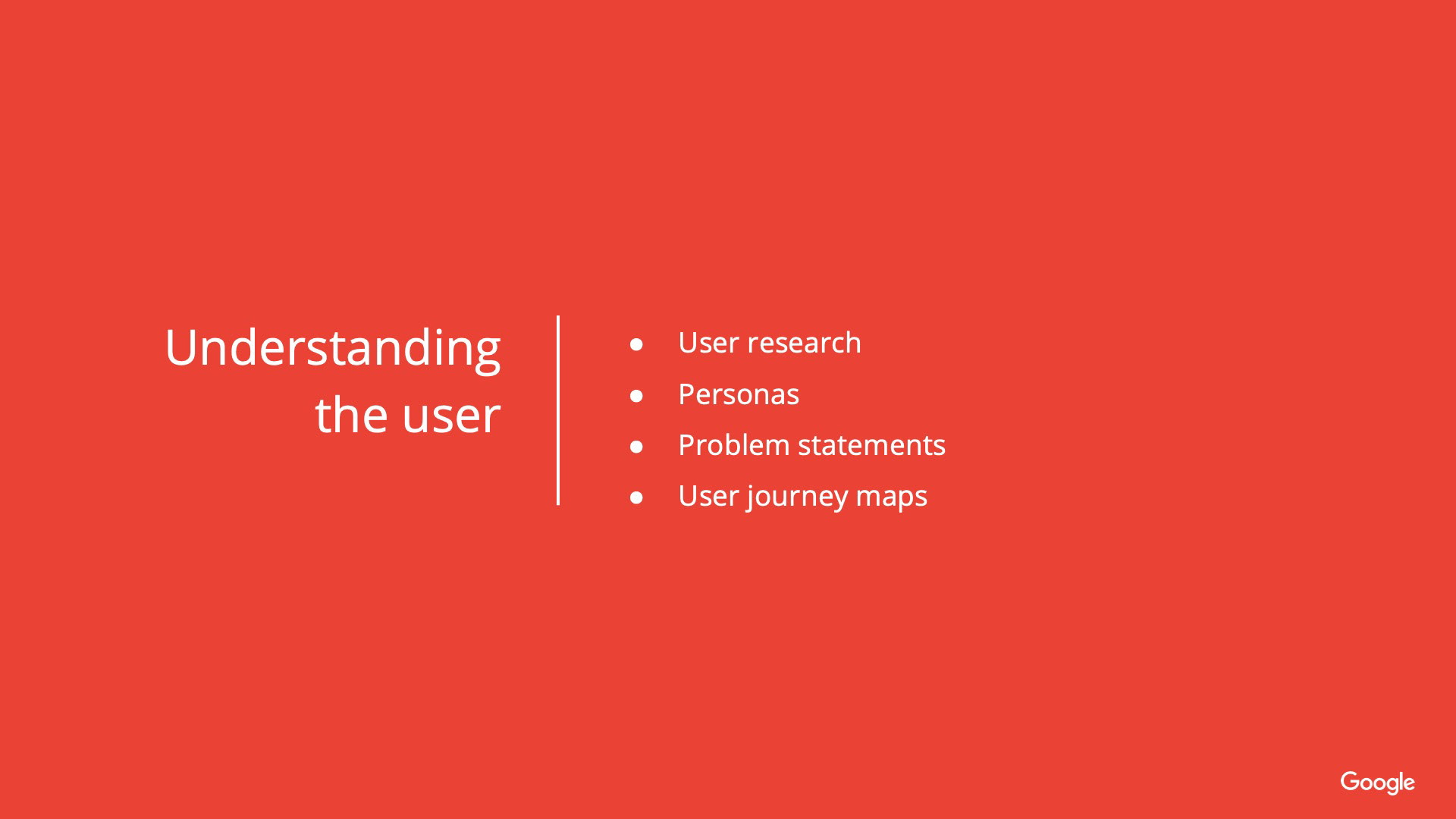 Understanding the user

- User research
- Personas
- Problem statements
- User journey maps

Google